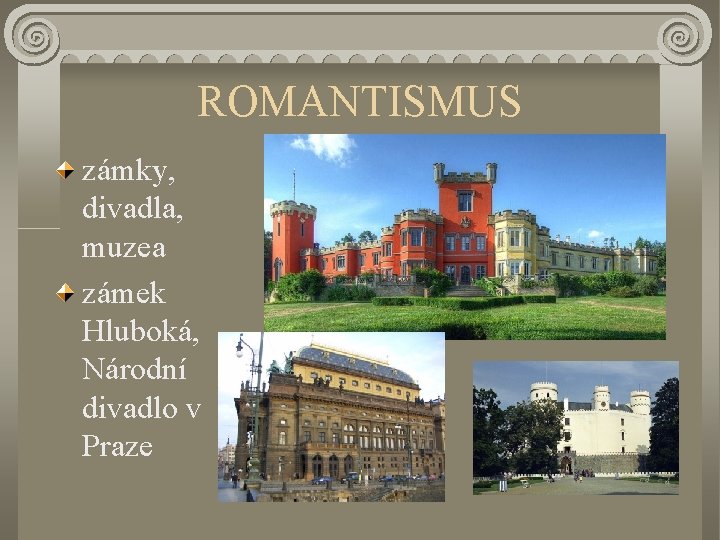 ROMANTISMUS

zámky, divadla, muzea

zámek Hluboká, Národní divadlo v Praze